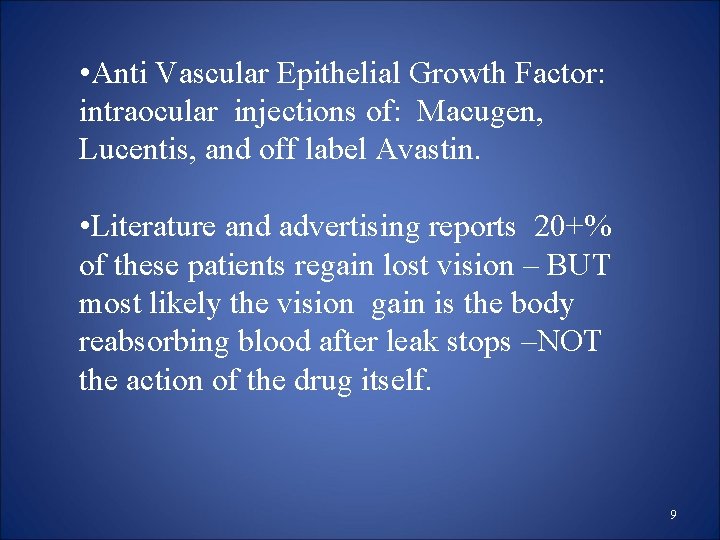 •Anti Vascular Epithelial Growth Factor: intraocular injections of: Macugen, Lucentis, and off label Avastin.

•Literature and advertising reports 20+% of these patients regain lost vision – BUT most likely the vision gain is the body reabsorbing blood after leak stops –NOT the action of the drug itself.

9